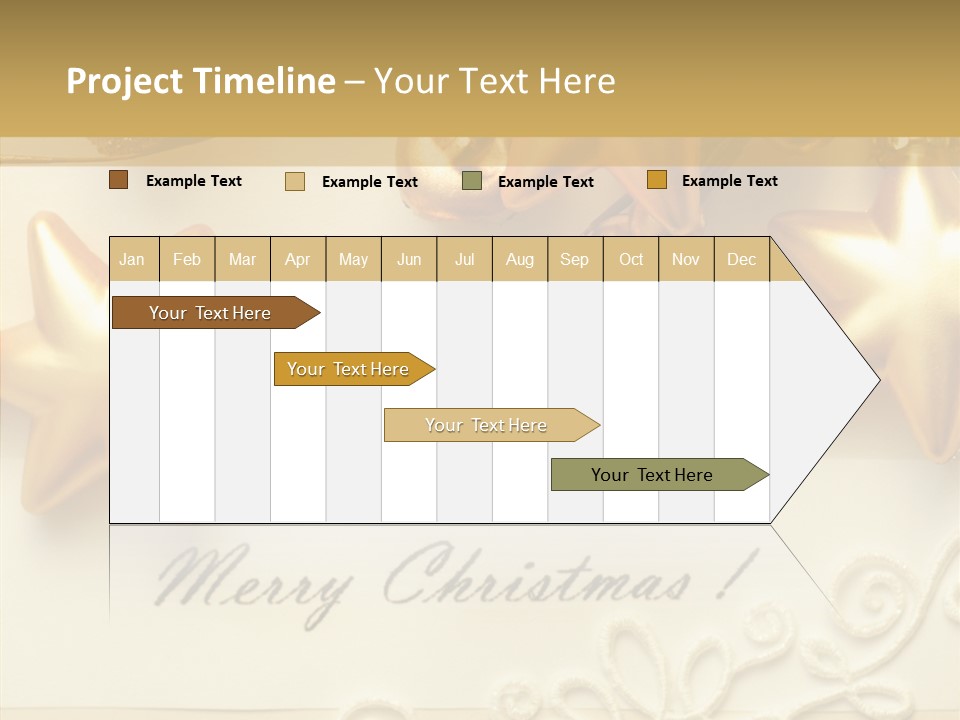 Project Timeline – Your Text Here

Example Text Example Text Example Text Example Text

| Jan | Feb | Mar | Apr | May | Jun | Jul | Aug | Sep | Oct | Nov | Dec |
|---|---|---|---|---|---|---|---|---|---|---|---|

Your Text Here

Your Text Here

Your Text Here

Your Text Here

Merry Christmas !